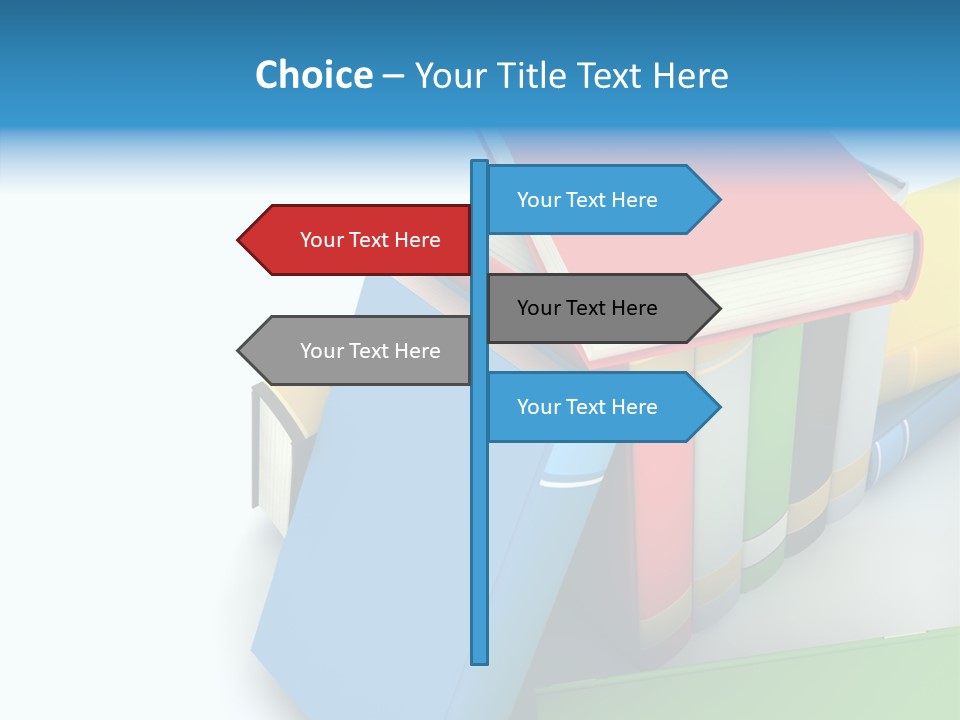 Choice – Your Title Text Here

Your Text Here

Your Text Here

Your Text Here

Your Text Here

Your Text Here